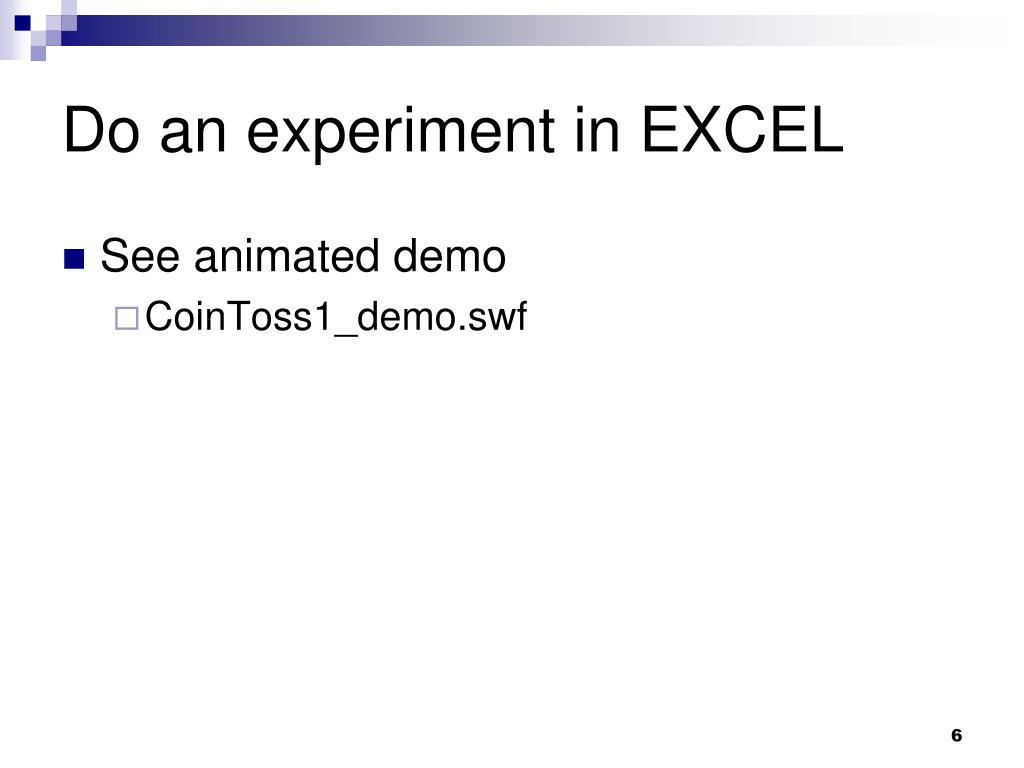 Do an experiment in EXCEL

See animated demo

CoinToss1_demo.swf

6